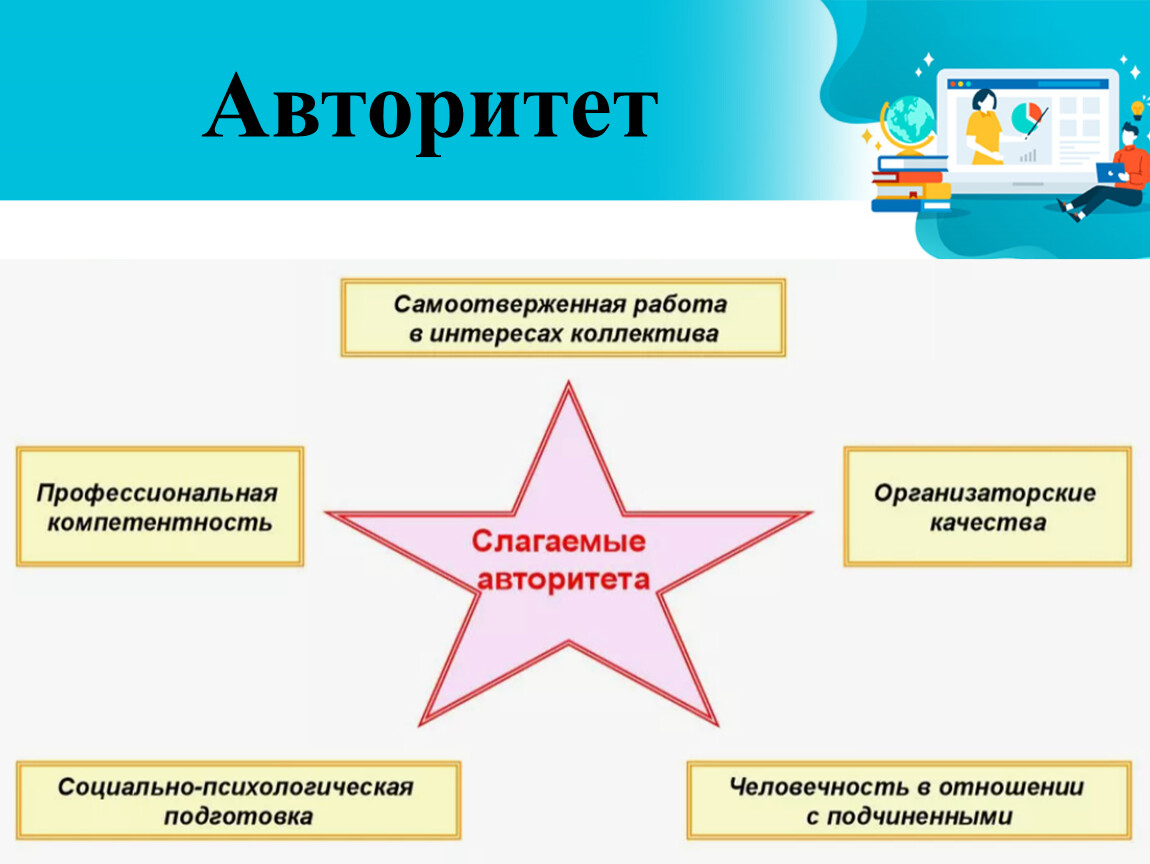 Авторитет

Самоотверженная работа в интересах коллектива

Профессиональная компетентность

Слагаемые авторитета

Организаторские качества

Социально-психологическая подготовка

Человечность в отношении с подчиненными